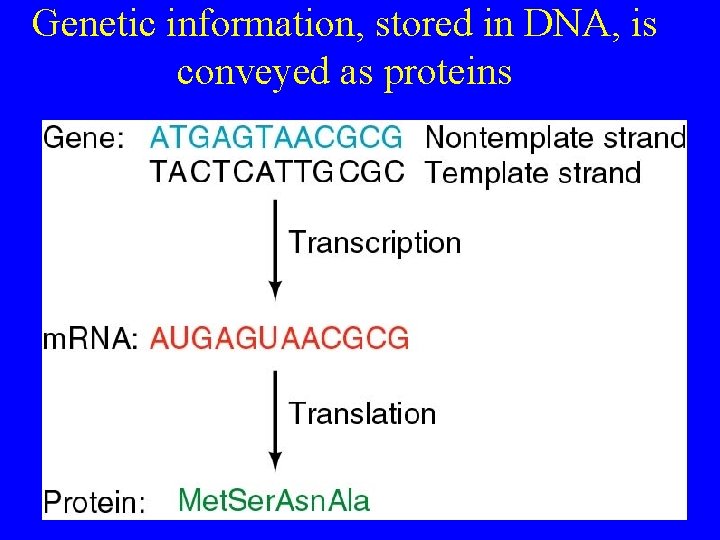 Genetic information, stored in DNA, is conveyed as proteins

Gene: ATGAGTAACGCG Nontemplate strand
TACTCATTGCGC Template strand

Transcription

mRNA: AUGAGUAACGCG

Translation

Protein: MetSerAsnAla